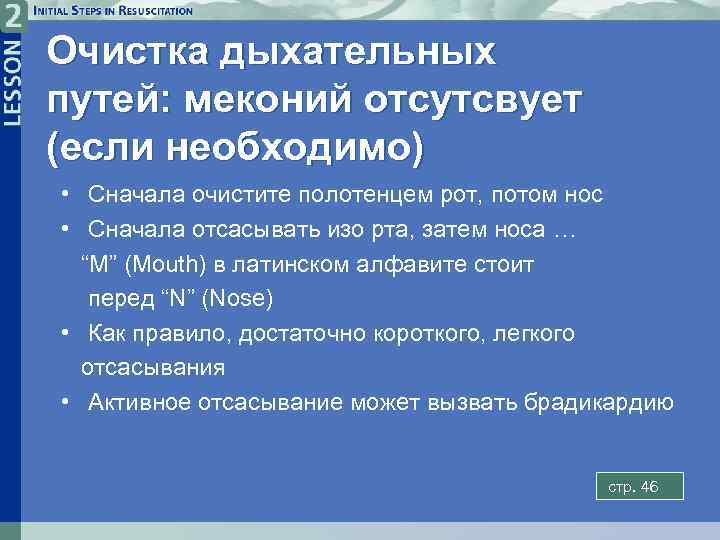 LESSON 2

INITIAL STEPS IN RESUSCITATION

Очистка дыхательных путей: меконий отсутсвует (если необходимо)

• Сначала очистите полотенцем рот, потом нос
• Сначала отсасывать изо рта, затем носа … “M” (Mouth) в латинском алфавите стоит перед “N” (Nose)
• Как правило, достаточно короткого, легкого отсасывания
• Активное отсасывание может вызвать брадикардию

стр. 46